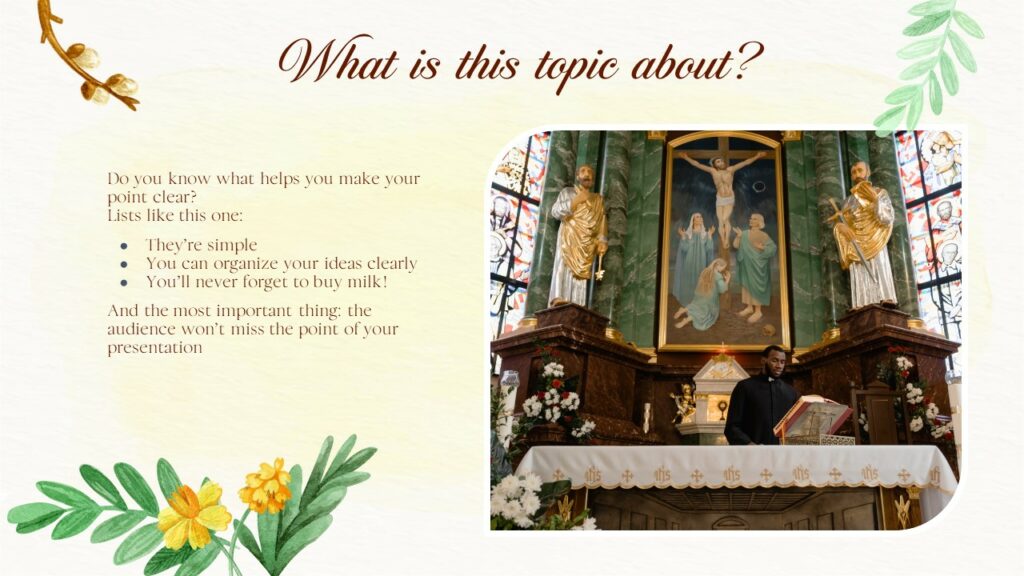 What is this topic about?

Do you know what helps you make your point clear?
Lists like this one:

- They're simple
- You can organize your ideas clearly
- You'll never forget to buy milk!

And the most important thing: the audience won't miss the point of your presentation